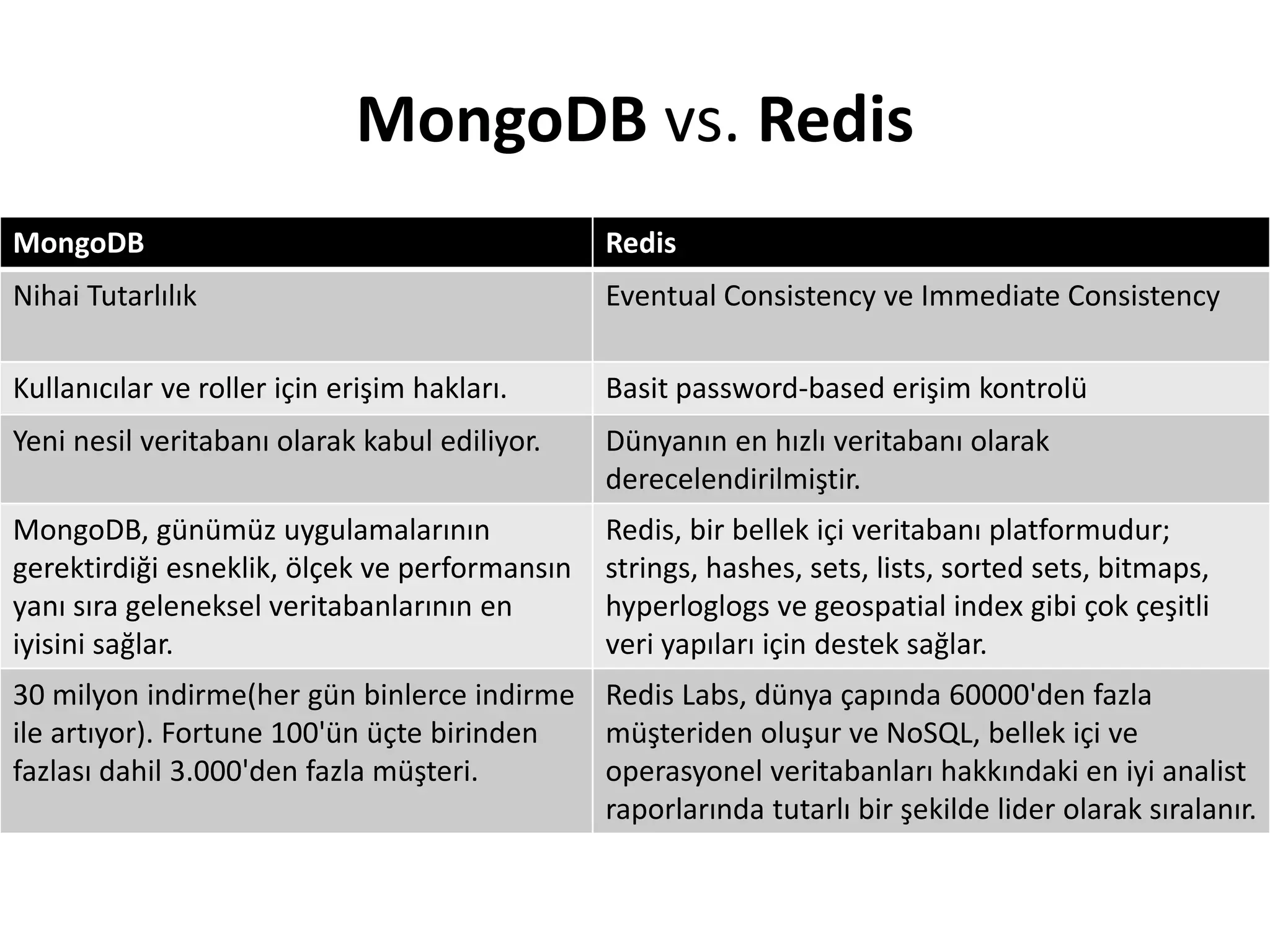 MongoDB vs. Redis

| MongoDB | Redis |
|---|---|
| Nihai Tutarlılık | Eventual Consistency ve Immediate Consistency |
| Kullanıcılar ve roller için erişim hakları. | Basit password-based erişim kontrolü |
| Yeni nesil veritabanı olarak kabul ediliyor. | Dünyanın en hızlı veritabanı olarak derecelendirilmiştir. |
| MongoDB, günümüz uygulamalarının gerektirdiği esneklik, ölçek ve performansın yanı sıra geleneksel veritabanlarının en iyisini sağlar. | Redis, bir bellek içi veritabanı platformudur; strings, hashes, sets, lists, sorted sets, bitmaps, hyperloglogs ve geospatial index gibi çok çeşitli veri yapıları için destek sağlar. |
| 30 milyon indirme(her gün binlerce indirme ile artıyor). Fortune 100'ün üçte birinden fazlası dahil 3.000'den fazla müşteri. | Redis Labs, dünya çapında 60000'den fazla müşteriden oluşur ve NoSQL, bellek içi ve operasyonel veritabanları hakkındaki en iyi analist raporlarında tutarlı bir şekilde lider olarak sıralanır. |